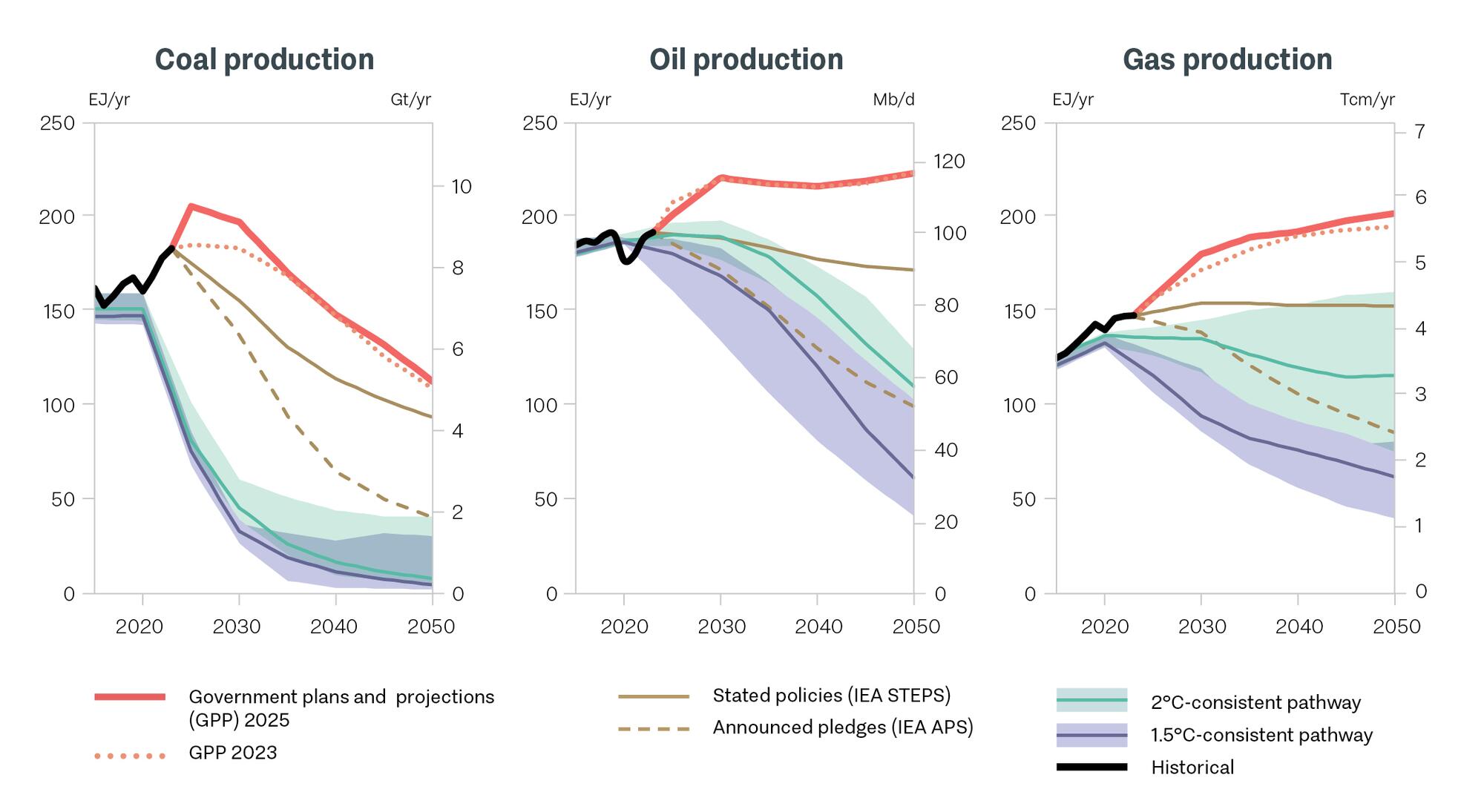 Coal production

EJ/yr

Gt/yr

250
200
150
100
50
0

10
8
6
4
2
0

2020 2030 2040 2050

Oil production

EJ/yr

Mb/d

250
200
150
100
50
0

120
100
80
60
40
20
0

2020 2030 2040 2050

Gas production

EJ/yr

Tcm/yr

250
200
150
100
50
0

7
6
5
4
3
2
1
0

2020 2030 2040 2050

Government plans and projections (GPP) 2025

GPP 2023

Stated policies (IEA STEPS)

Announced pledges (IEA APS)

2°C-consistent pathway

1.5°C-consistent pathway

Historical